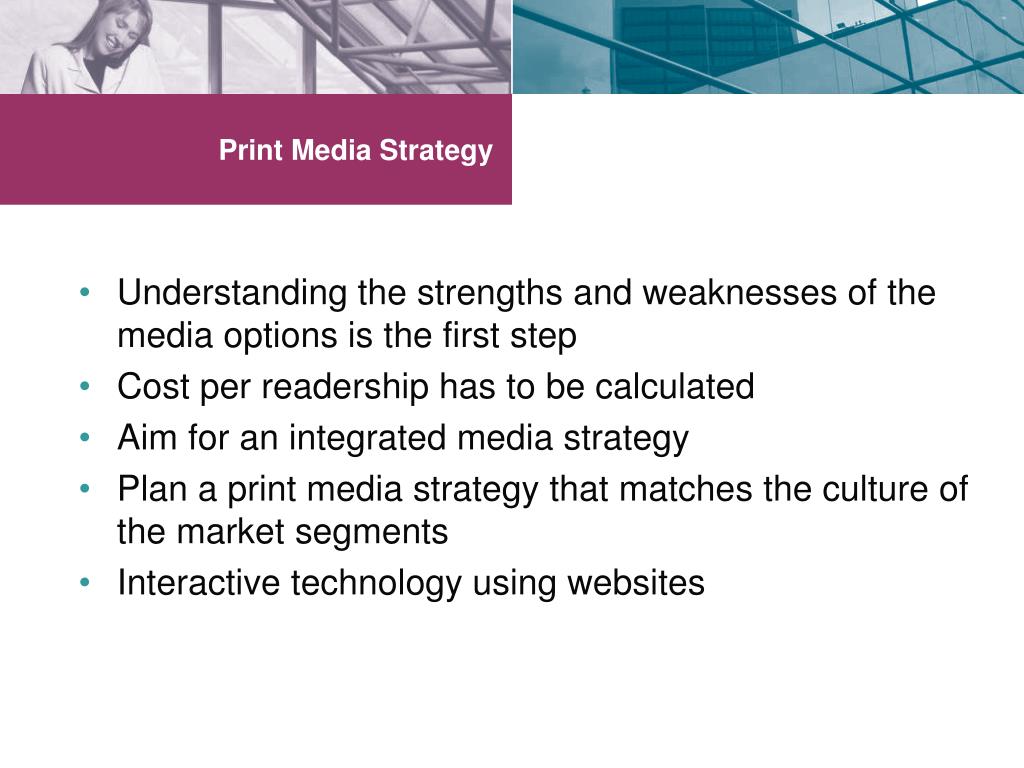 Print Media Strategy

• Understanding the strengths and weaknesses of the media options is the first step
• Cost per readership has to be calculated
• Aim for an integrated media strategy
• Plan a print media strategy that matches the culture of the market segments
• Interactive technology using websites